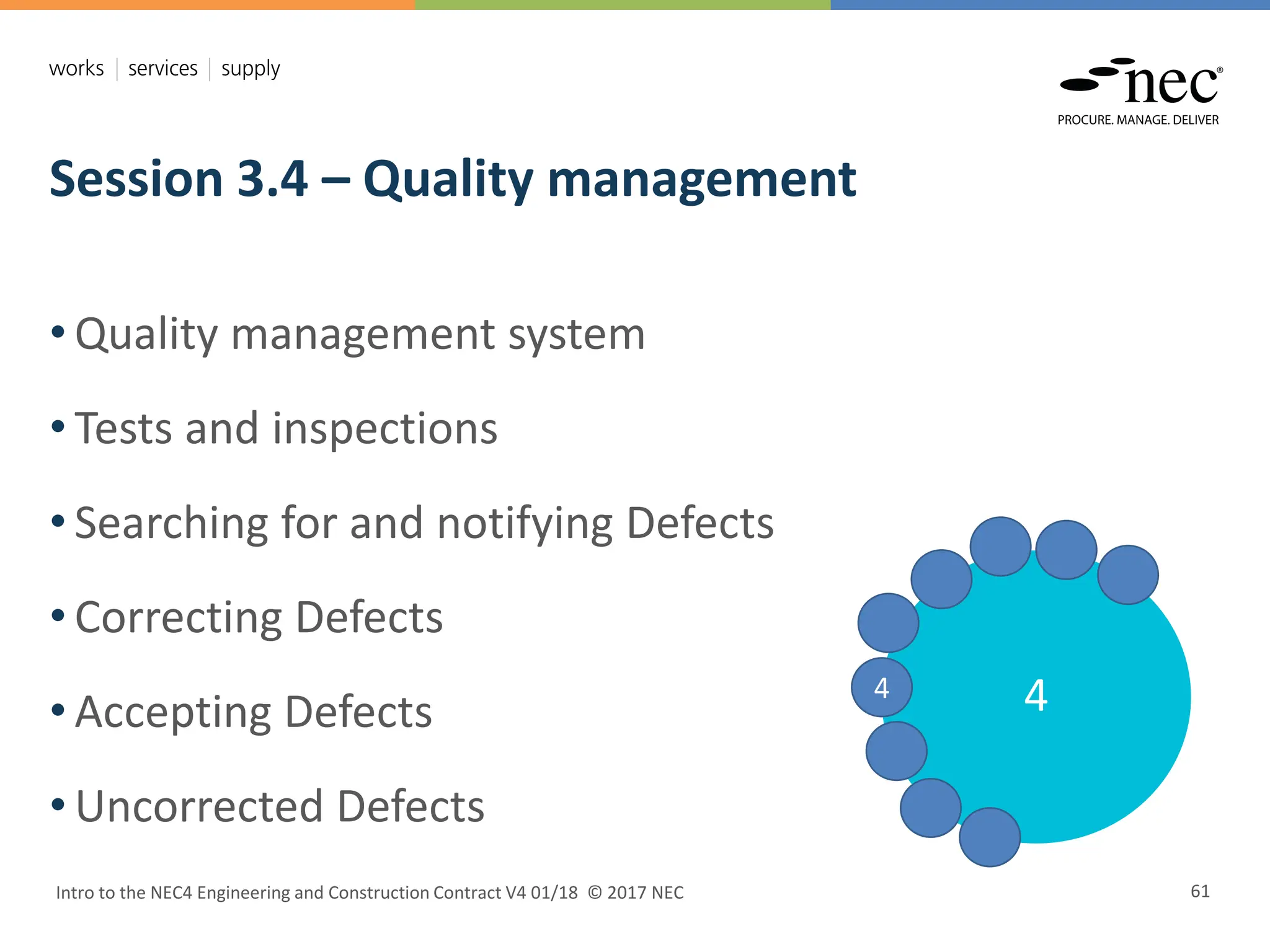 works | services | supply

nec®
PROCURE. MANAGE. DELIVER

Session 3.4 – Quality management

• Quality management system
• Tests and inspections
• Searching for and notifying Defects
• Correcting Defects
• Accepting Defects
• Uncorrected Defects

4

4

Intro to the NEC4 Engineering and Construction Contract V4 01/18 © 2017 NEC

61